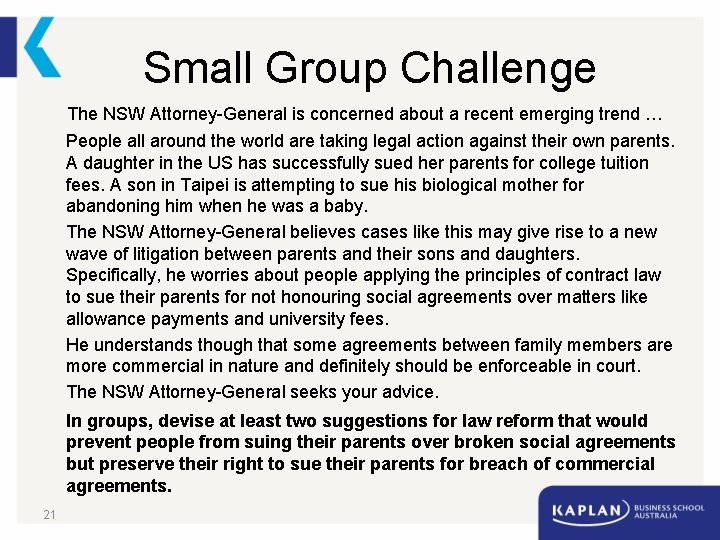 Small Group Challenge

The NSW Attorney-General is concerned about a recent emerging trend …

People all around the world are taking legal action against their own parents. A daughter in the US has successfully sued her parents for college tuition fees. A son in Taipei is attempting to sue his biological mother for abandoning him when he was a baby.

The NSW Attorney-General believes cases like this may give rise to a new wave of litigation between parents and their sons and daughters. Specifically, he worries about people applying the principles of contract law to sue their parents for not honouring social agreements over matters like allowance payments and university fees.

He understands though that some agreements between family members are more commercial in nature and definitely should be enforceable in court.

The NSW Attorney-General seeks your advice.

In groups, devise at least two suggestions for law reform that would prevent people from suing their parents over broken social agreements but preserve their right to sue their parents for breach of commercial agreements.

21

KAPLAN BUSINESS SCHOOL AUSTRALIA